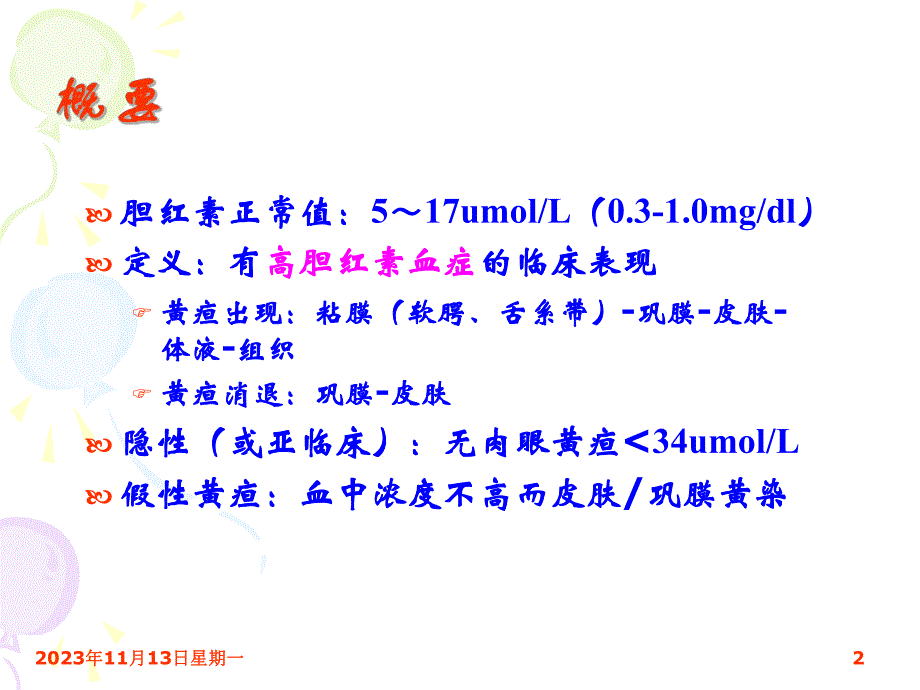 概要

胆红素正常值：5～17umol/L（0.3-1.0mg/dl）

定义：有高胆红素血症的临床表现

黄疸出现：粘膜（软腭、舌系带）-巩膜-皮肤-体液-组织

黄疸消退：巩膜-皮肤

隐性（或亚临床）：无肉眼黄疸＜34umol/L

假性黄疸：血中浓度不高而皮肤/巩膜黄染

2023年11月13日星期一

2